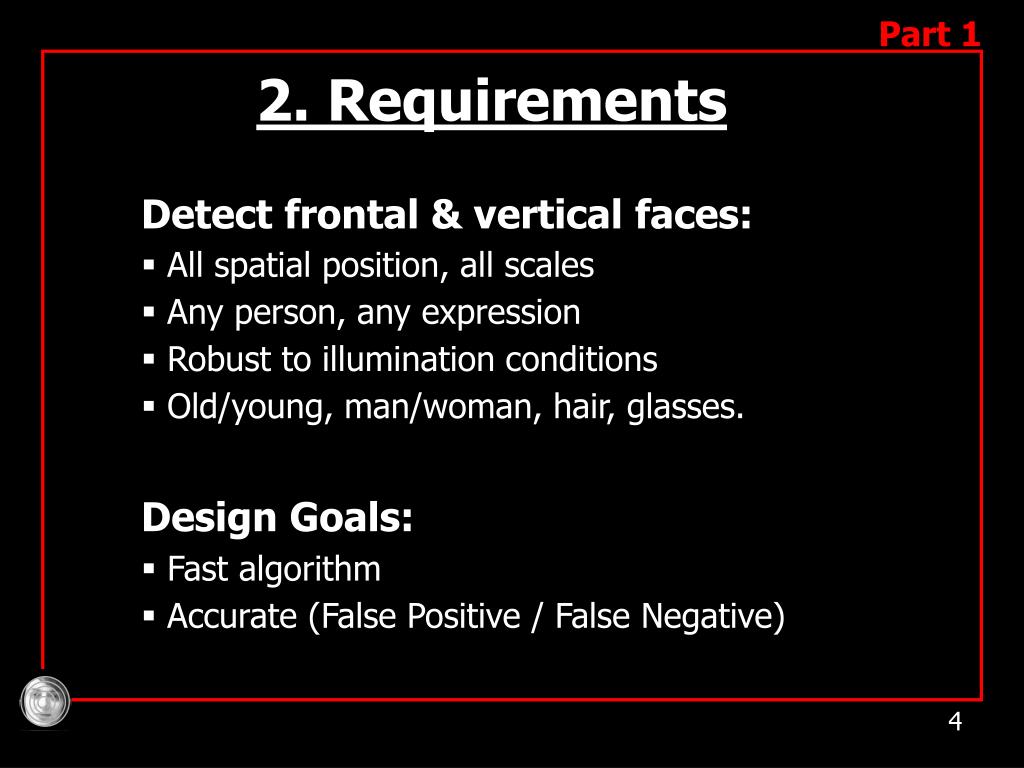 Part 1

2. Requirements

Detect frontal & vertical faces:
▪ All spatial position, all scales
▪ Any person, any expression
▪ Robust to illumination conditions
▪ Old/young, man/woman, hair, glasses.

Design Goals:
▪ Fast algorithm
▪ Accurate (False Positive / False Negative)

4